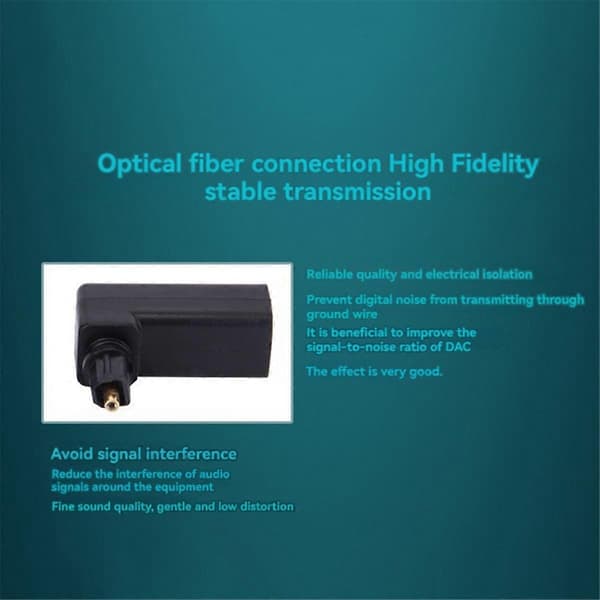 Optical fiber connection High Fidelity stable transmission

Reliable quality and electrical isolation

Prevent digital noise from transmitting through ground wire

It is beneficial to improve the signal-to-noise ratio of DAC

The effect is very good.

Avoid signal interference

Reduce the interference of audio signals around the equipment

Fine sound quality, gentle and low distortion